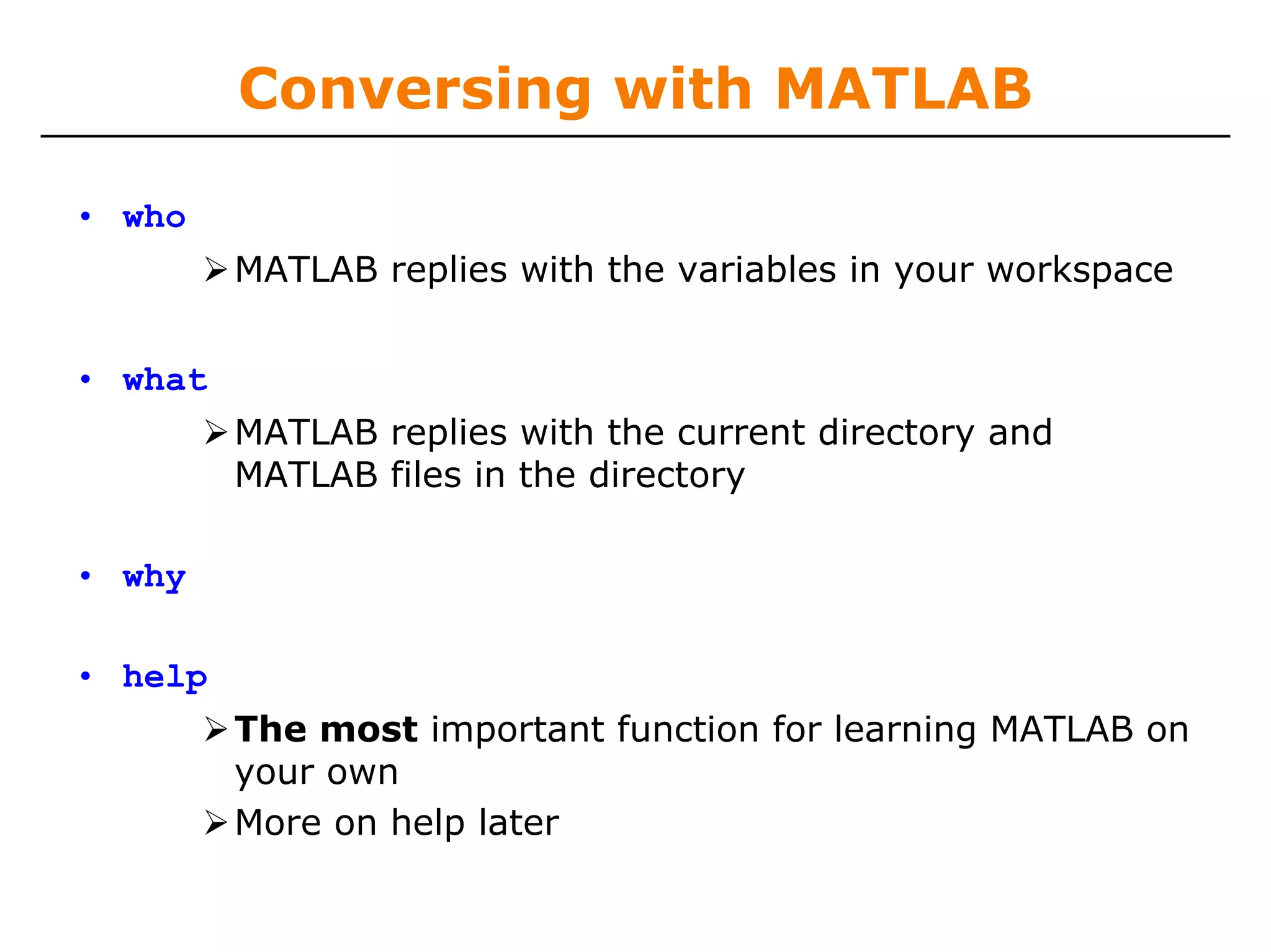 Conversing with MATLAB

• who

➢ MATLAB replies with the variables in your workspace

• what

➢ MATLAB replies with the current directory and MATLAB files in the directory

• why

• help

➢ The most important function for learning MATLAB on your own

➢ More on help later